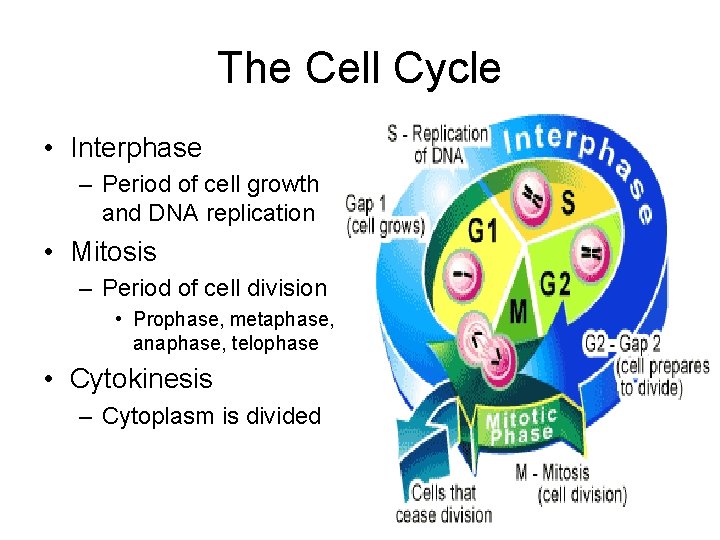 The Cell Cycle

• Interphase
– Period of cell growth and DNA replication
• Mitosis
– Period of cell division
• Prophase, metaphase, anaphase, telophase
• Cytokinesis
– Cytoplasm is divided

S - Replication of DNA

Interphase

Gap 1 (cell grows)

G1

S

G2

M

G2 - Gap 2 (cell prepares to divide)

Mitotic Phase

M - Mitosis (cell division)

Cells that cease division